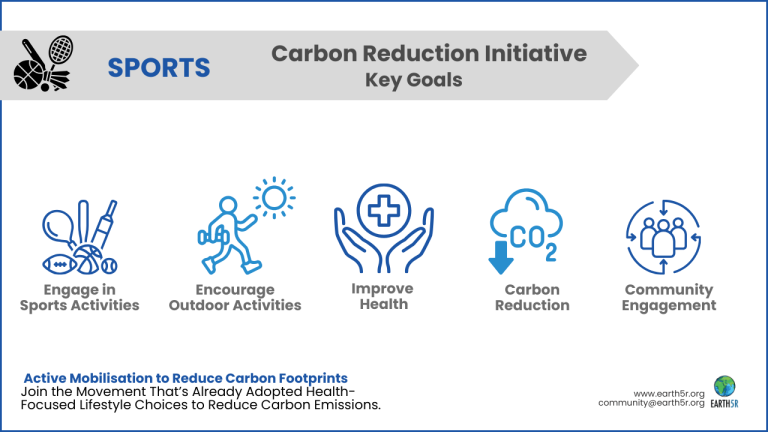 SPORTS

Carbon Reduction Initiative
Key Goals

$CO_2$

Engage in Sports Activities

Encourage Outdoor Activities

Improve Health

Carbon Reduction

Community Engagement

Active Mobilisation to Reduce Carbon Footprints
Join the Movement That's Already Adopted Health-Focused Lifestyle Choices to Reduce Carbon Emissions.

www.earth5r.org
community@earth5r.org

EARTH5R